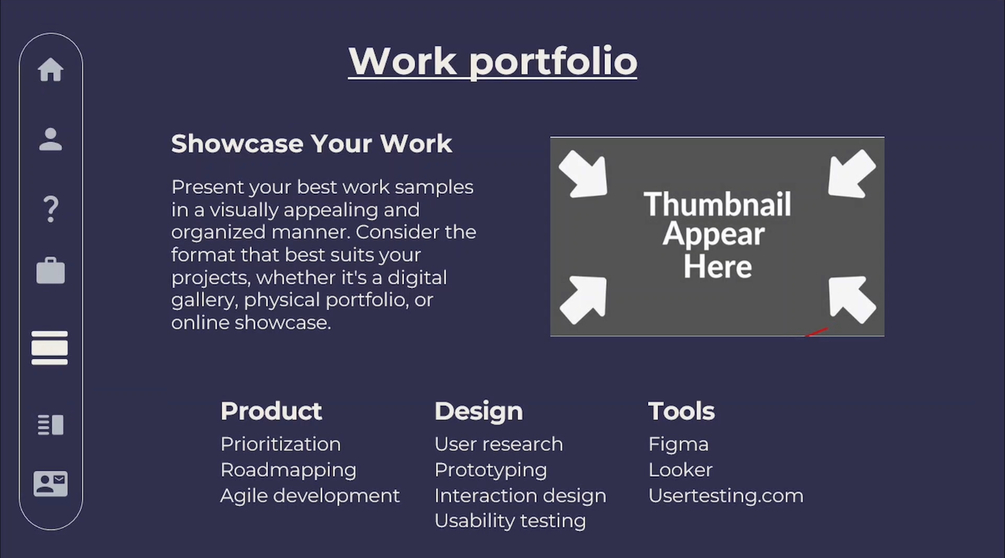 Work portfolio

Showcase Your Work

Present your best work samples in a visually appealing and organized manner. Consider the format that best suits your projects, whether it's a digital gallery, physical portfolio, or online showcase.

Thumbnail Appear Here

Product
Prioritization
Roadmapping
Agile development

Design
User research
Prototyping
Interaction design
Usability testing

Tools
Figma
Looker
Usertesting.com